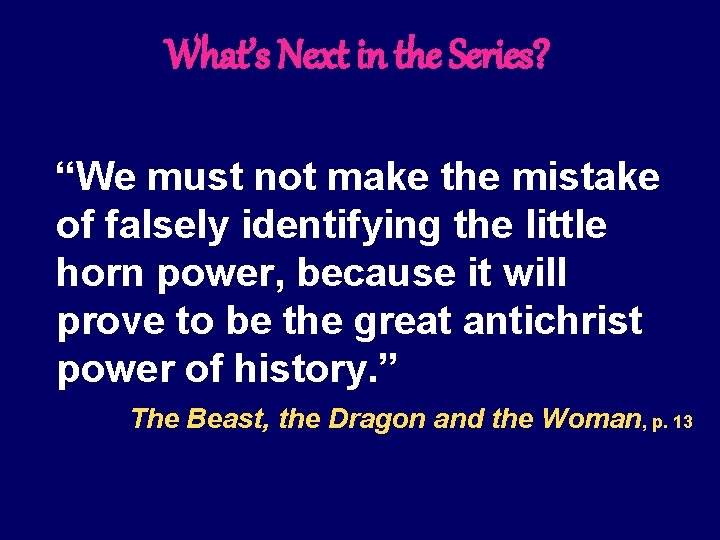 What's Next in the Series?

"We must not make the mistake of falsely identifying the little horn power, because it will prove to be the great antichrist power of history."

The Beast, the Dragon and the Woman, p. 13